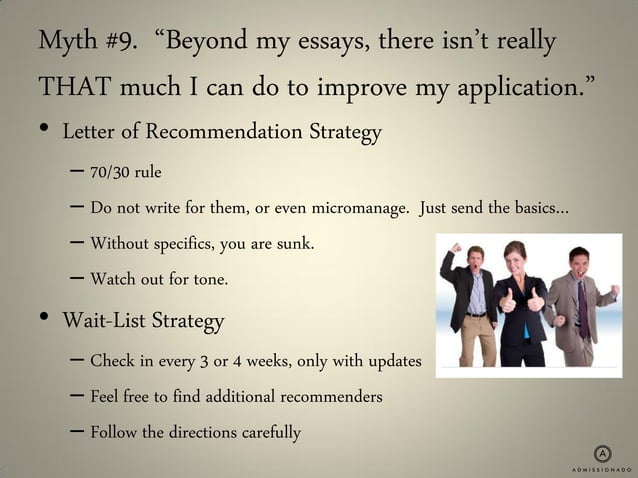 Myth #9. “Beyond my essays, there isn’t really THAT much I can do to improve my application.”

• Letter of Recommendation Strategy

– 70/30 rule

– Do not write for them, or even micromanage. Just send the basics...

– Without specifics, you are sunk.

– Watch out for tone.

• Wait-List Strategy

– Check in every 3 or 4 weeks, only with updates

– Feel free to find additional recommenders

– Follow the directions carefully

A
ADMISSIONADO